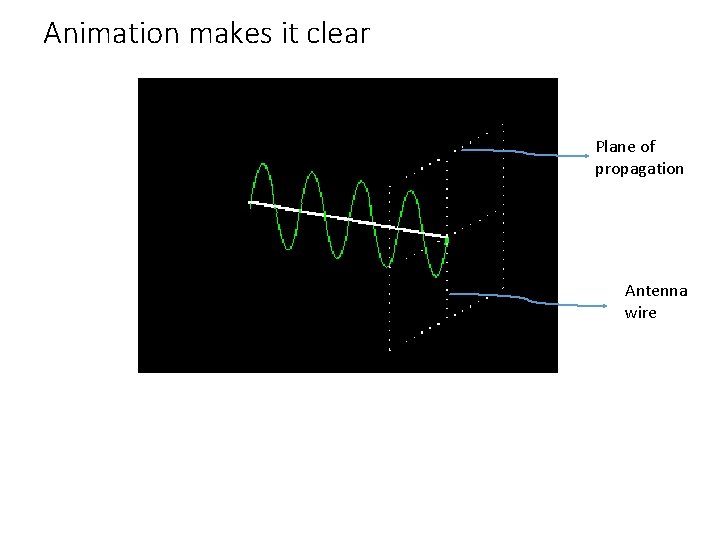 Animation makes it clear

Plane of propagation

Antenna wire